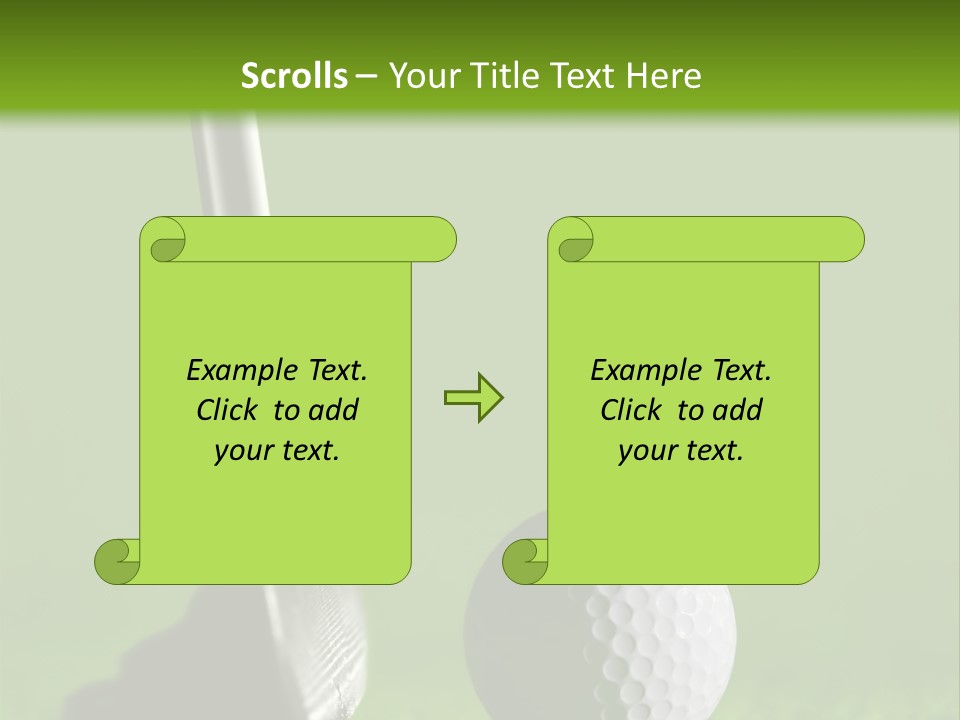 Scrolls – Your Title Text Here

Example Text. Click to add your text.

Example Text. Click to add your text.